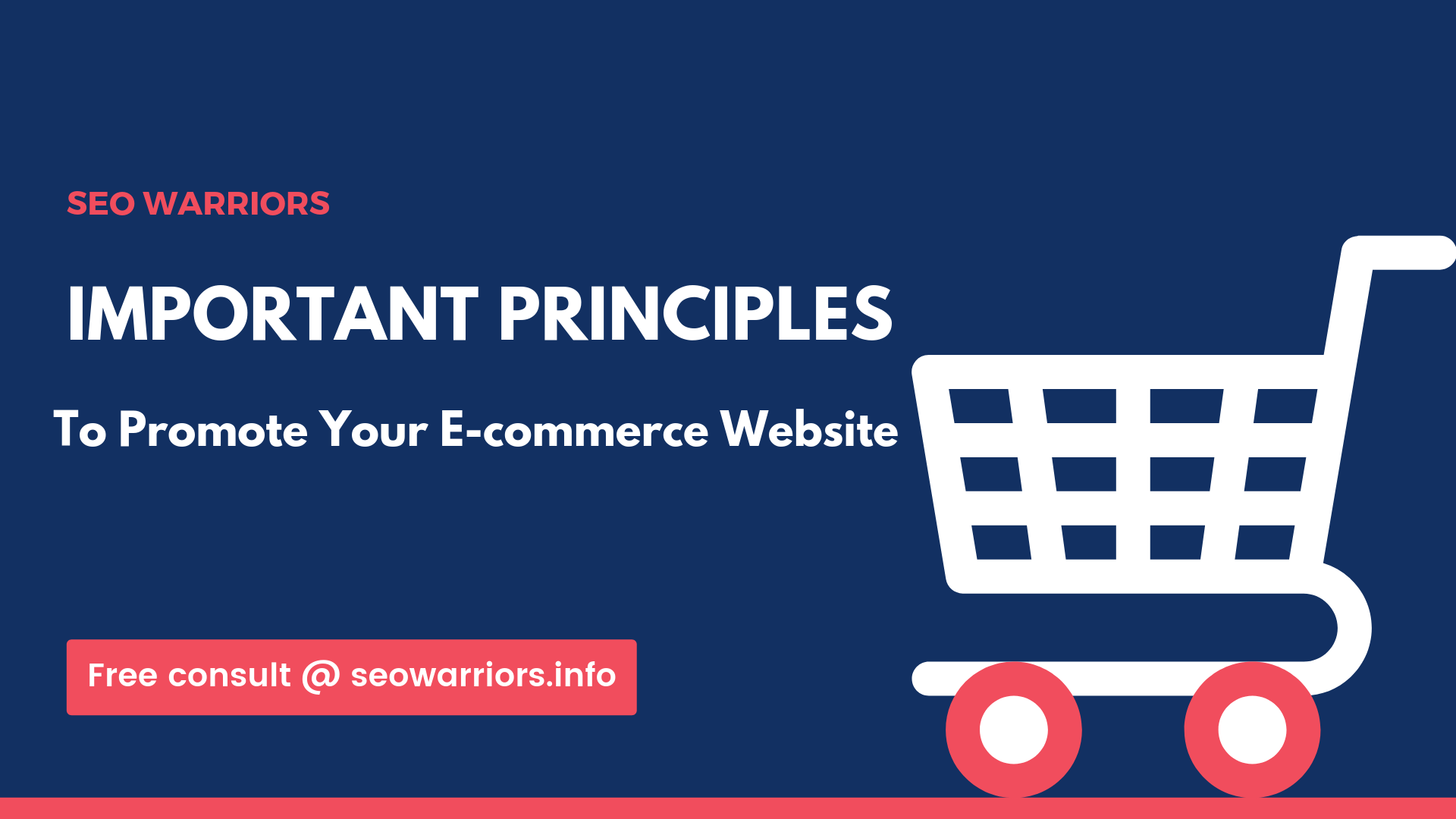 SEO WARRIORS

IMPORTANT PRINCIPLES

To Promote Your E-commerce Website

Free consult @ seowarriors.info